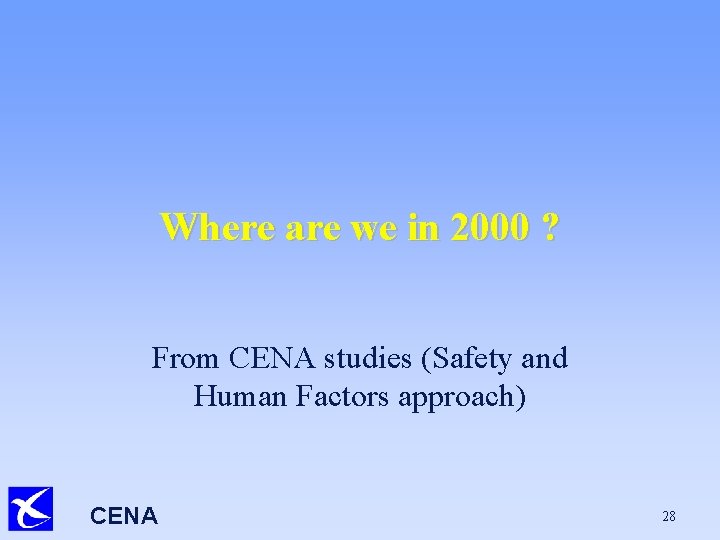 Where are we in 2000 ?

From CENA studies (Safety and Human Factors approach)

CENA

28